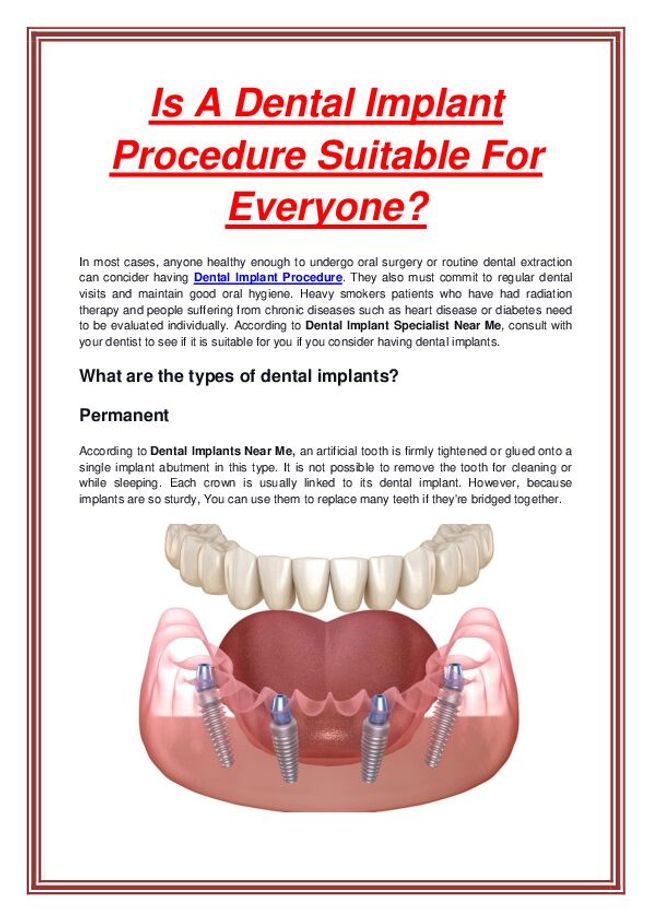 Is A Dental Implant Procedure Suitable For Everyone?

In most cases, anyone healthy enough to undergo oral surgery or routine dental extraction can concider having Dental Implant Procedure. They also must commit to regular dental visits and maintain good oral hygiene. Heavy smokers patients who have had radiation therapy and people suffering from chronic diseases such as heart disease or diabetes need to be evaluated individually. According to Dental Implant Specialist Near Me, consult with your dentist to see if it is suitable for you if you consider having dental implants.

What are the types of dental implants?

Permanent

According to Dental Implants Near Me, an artificial tooth is firmly tightened or glued onto a single implant abutment in this type. It is not possible to remove the tooth for cleaning or while sleeping. Each crown is usually linked to its dental implant. However, because implants are so sturdy, You can use them to replace many teeth if they're bridged together.